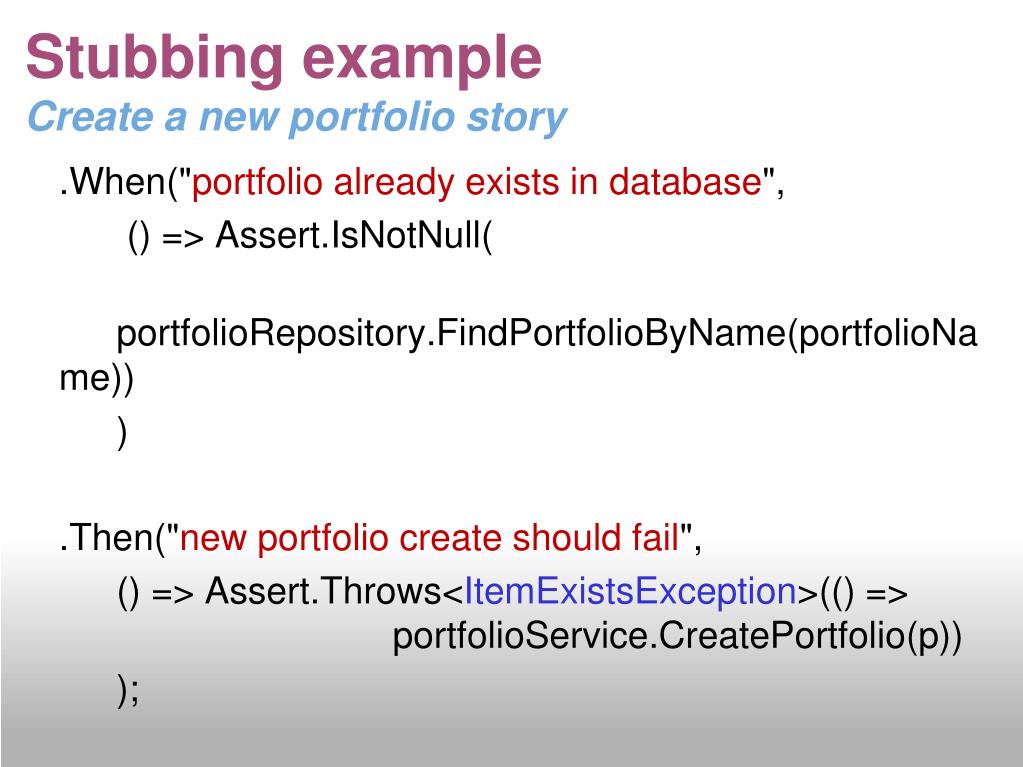 Stubbing example
Create a new portfolio story

.When("portfolio already exists in database",
() => Assert.IsNotNull(

portfolioRepository.FindPortfolioByName(portfolioName))
)

.Then("new portfolio create should fail",
() => Assert.Throws<ItemExistsException>(() =>
portfolioService.CreatePortfolio(p))
);